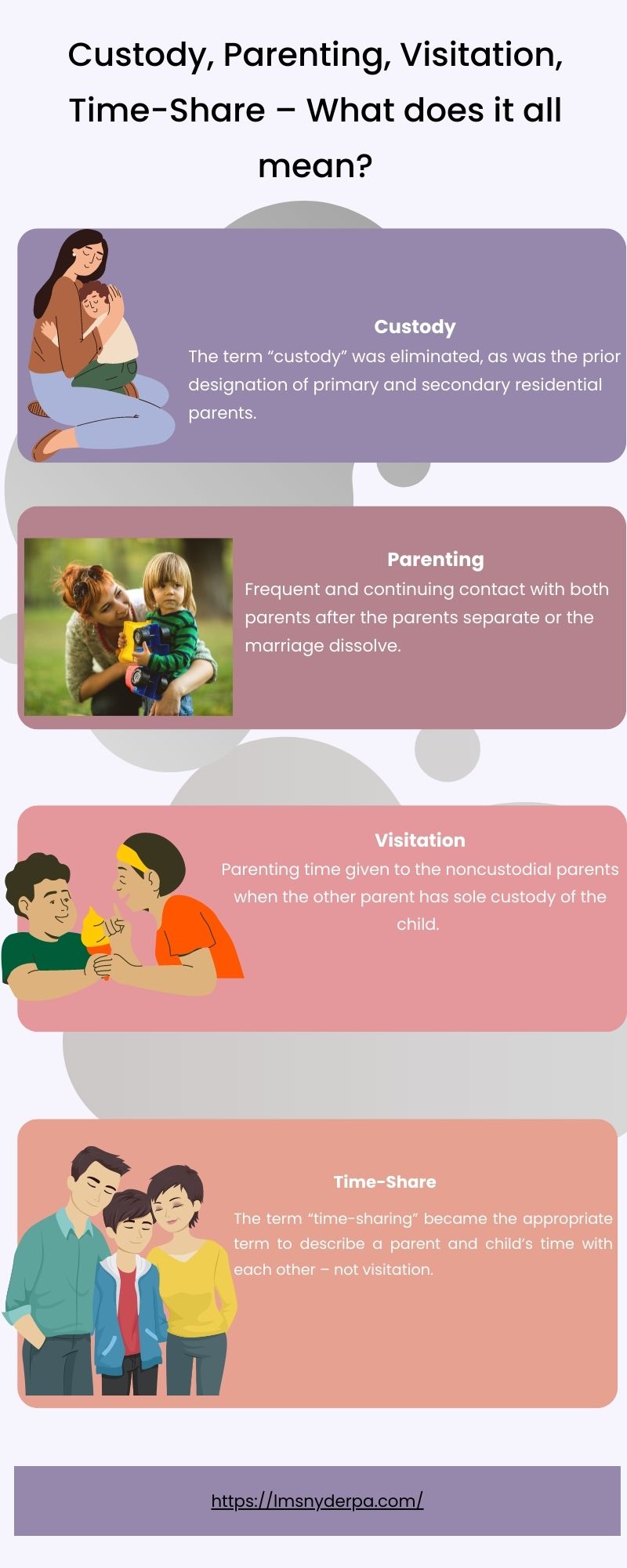 Custody, Parenting, Visitation, Time-Share – What does it all mean?

Custody
The term “custody” was eliminated, as was the prior designation of primary and secondary residential parents.

Parenting
Frequent and continuing contact with both parents after the parents separate or the marriage dissolve.

Visitation
Parenting time given to the noncustodial parents when the other parent has sole custody of the child.

Time-Share
The term “time-sharing” became the appropriate term to describe a parent and child’s time with each other – not visitation.

https://lmsnyderpa.com/